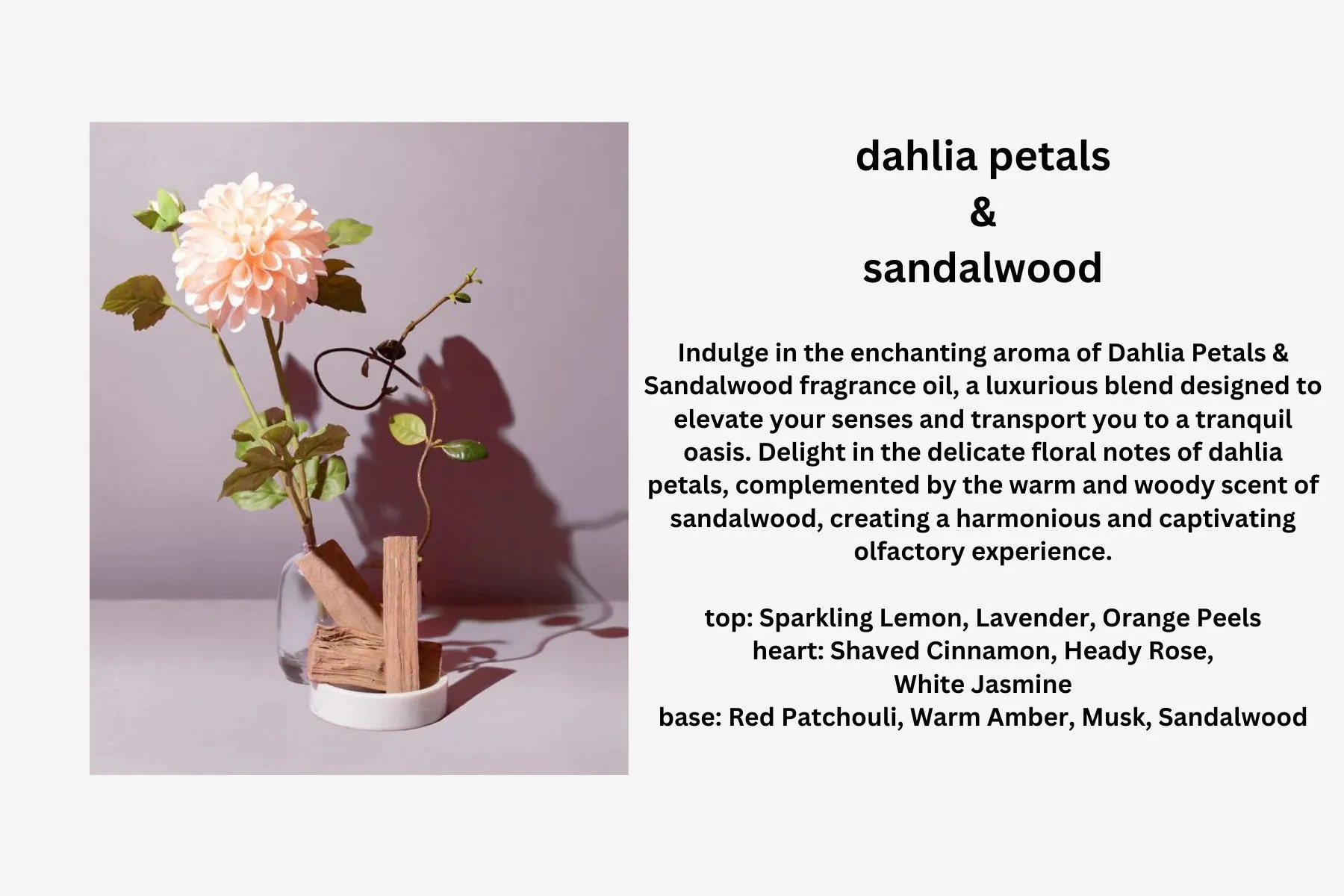 dahlia petals
&
sandalwood

Indulge in the enchanting aroma of Dahlia Petals & Sandalwood fragrance oil, a luxurious blend designed to elevate your senses and transport you to a tranquil oasis. Delight in the delicate floral notes of dahlia petals, complemented by the warm and woody scent of sandalwood, creating a harmonious and captivating olfactory experience.

top: Sparkling Lemon, Lavender, Orange Peels
heart: Shaved Cinnamon, Heady Rose, White Jasmine
base: Red Patchouli, Warm Amber, Musk, Sandalwood